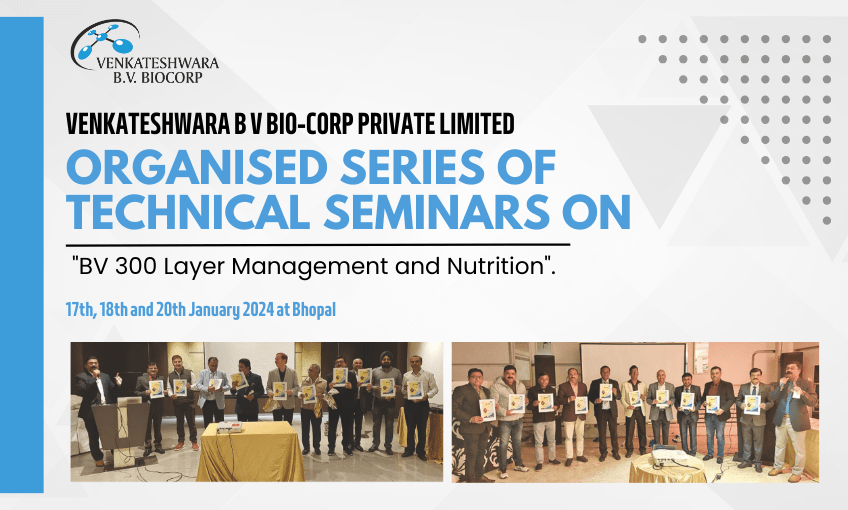 VENKATESHWARA
B.V. BIOCORP

VENKATESHWARA B V BIO-CORP PRIVATE LIMITED

ORGANISED SERIES OF TECHNICAL SEMINARS ON

"BV 300 Layer Management and Nutrition".

17th, 18th and 20th January 2024 at Bhopal